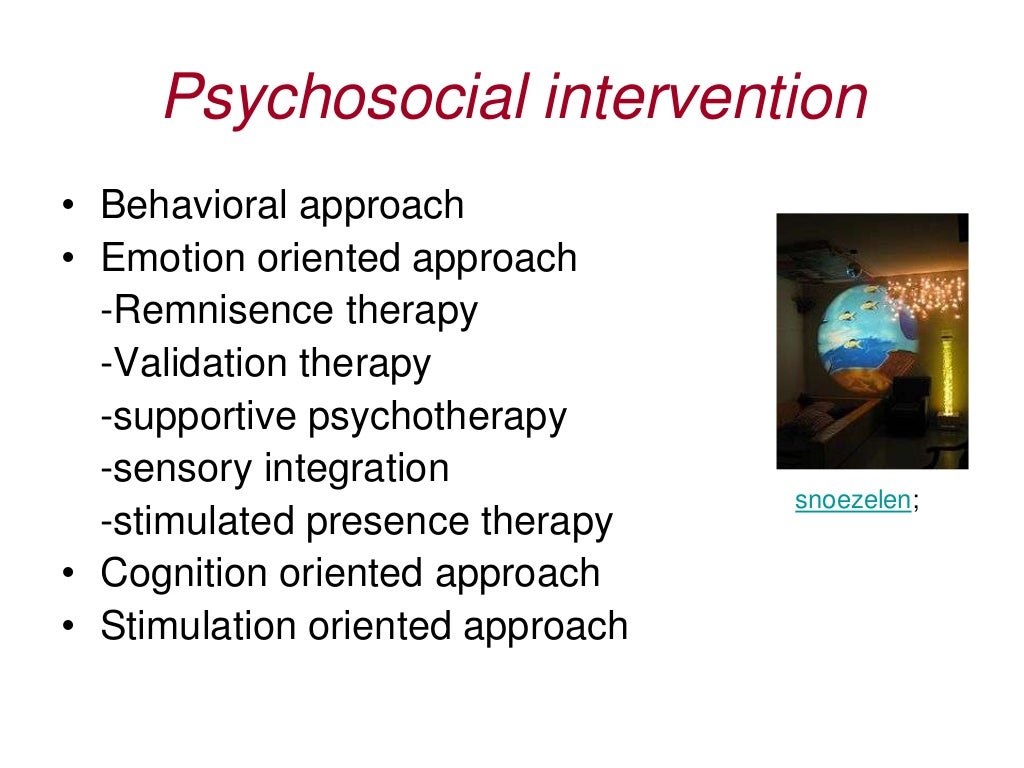 Psychosocial intervention

• Behavioral approach
• Emotion oriented approach
-Remnisence therapy
-Validation therapy
-supportive psychotherapy
-sensory integration
-stimulated presence therapy
• Cognition oriented approach
• Stimulation oriented approach

snoezelen;